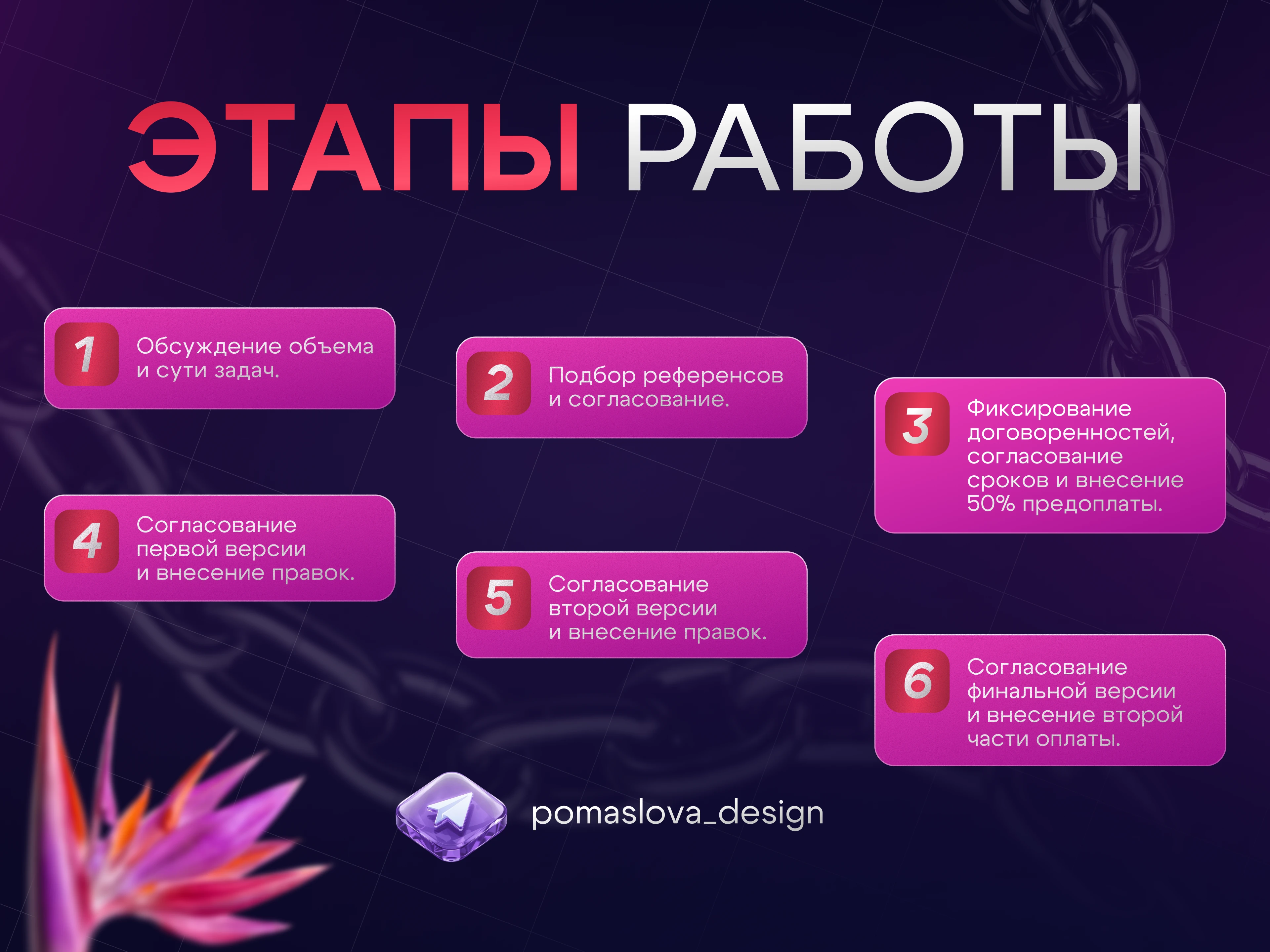 ЭТАПЫ РАБОТЫ

1 Обсуждение объема и сути задач.

2 Подбор референсов и согласование.

3 Фиксирование договоренностей, согласование сроков и внесение 50% предоплаты.

4 Согласование первой версии и внесение правок.

5 Согласование второй версии и внесение правок.

6 Согласование финальной версии и внесение второй части оплаты.

pomaslova_design